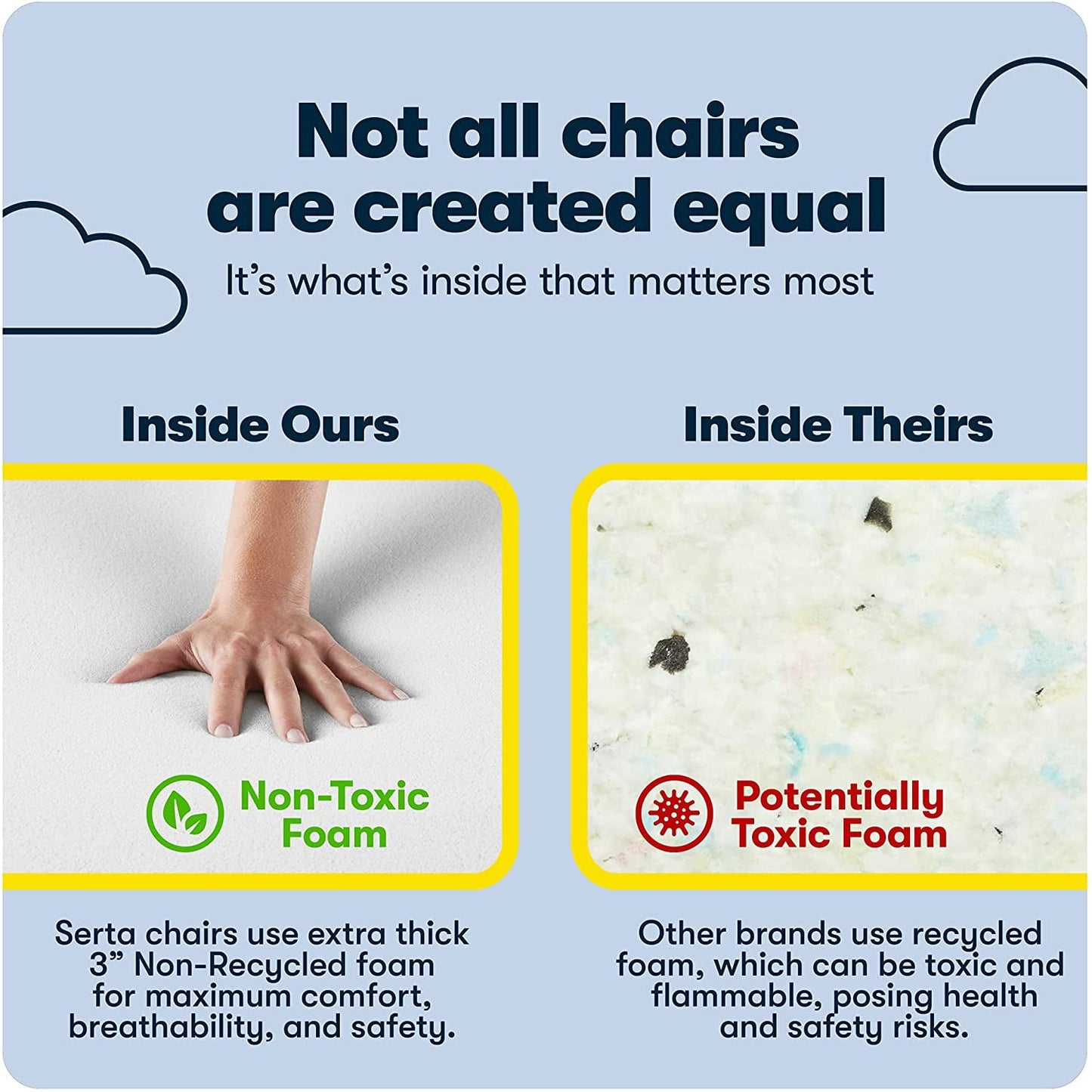 Not all chairs are created equal

It's what's inside that matters most

Inside Ours

Non-Toxic Foam

Serta chairs use extra thick 3" Non-Recycled foam for maximum comfort, breathability, and safety.

Inside Theirs

Potentially Toxic Foam

Other brands use recycled foam, which can be toxic and flammable, posing health and safety risks.